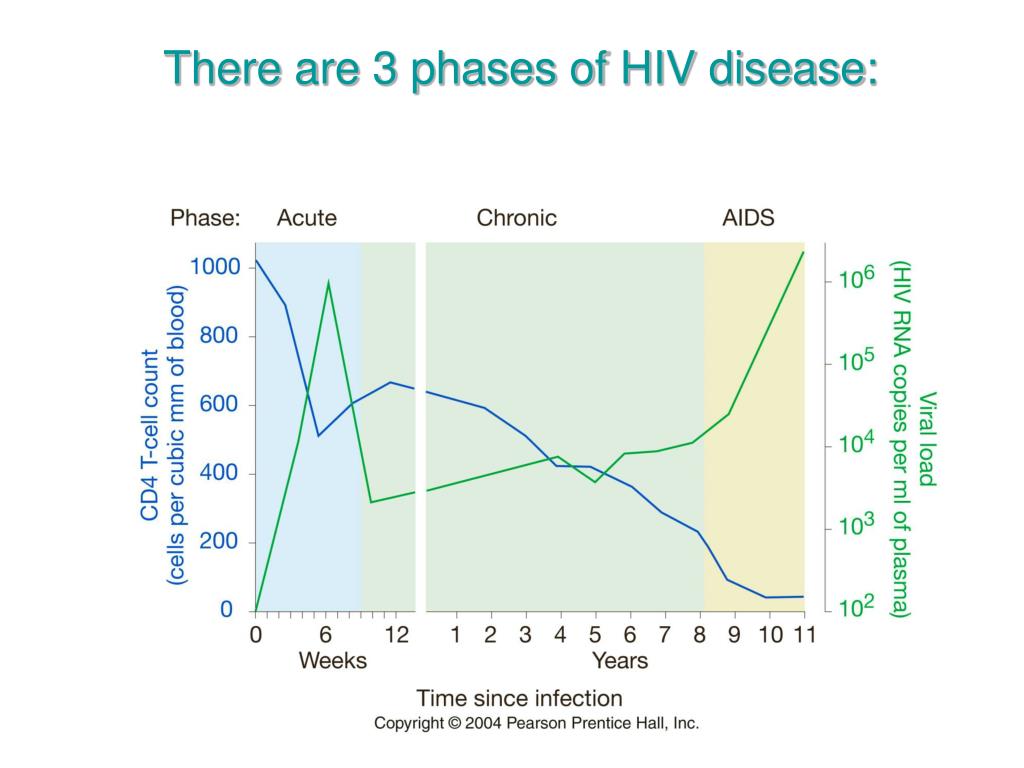 There are 3 phases of HIV disease:

Phase: Acute Chronic AIDS

CD4 T-cell count (cells per cubic mm of blood)

1000
800
600
400
200
0

Viral load (HIV RNA copies per ml of plasma)

$10^6$
$10^5$
$10^4$
$10^3$
$10^2$

0 6 12
Weeks

1 2 3 4 5 6 7 8 9 10 11
Years

Time since infection

Copyright © 2004 Pearson Prentice Hall, Inc.